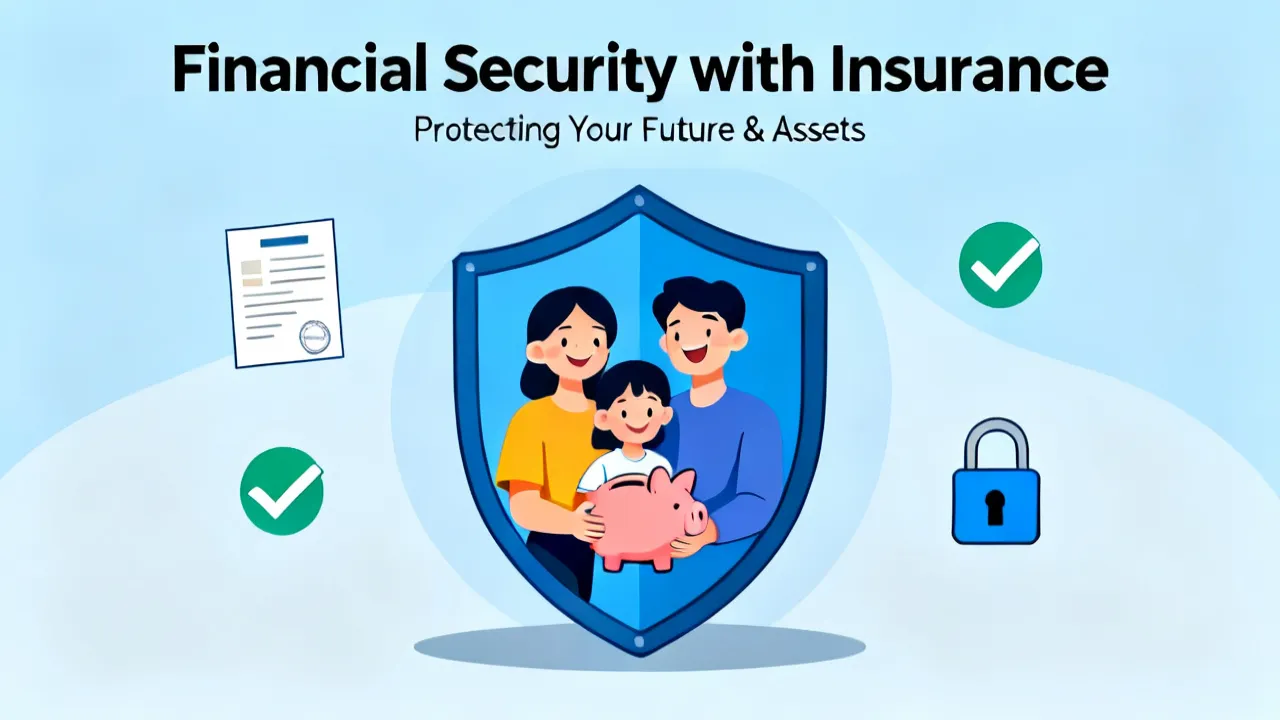 Financial Security with Insurance

Protecting Your Future & Assets